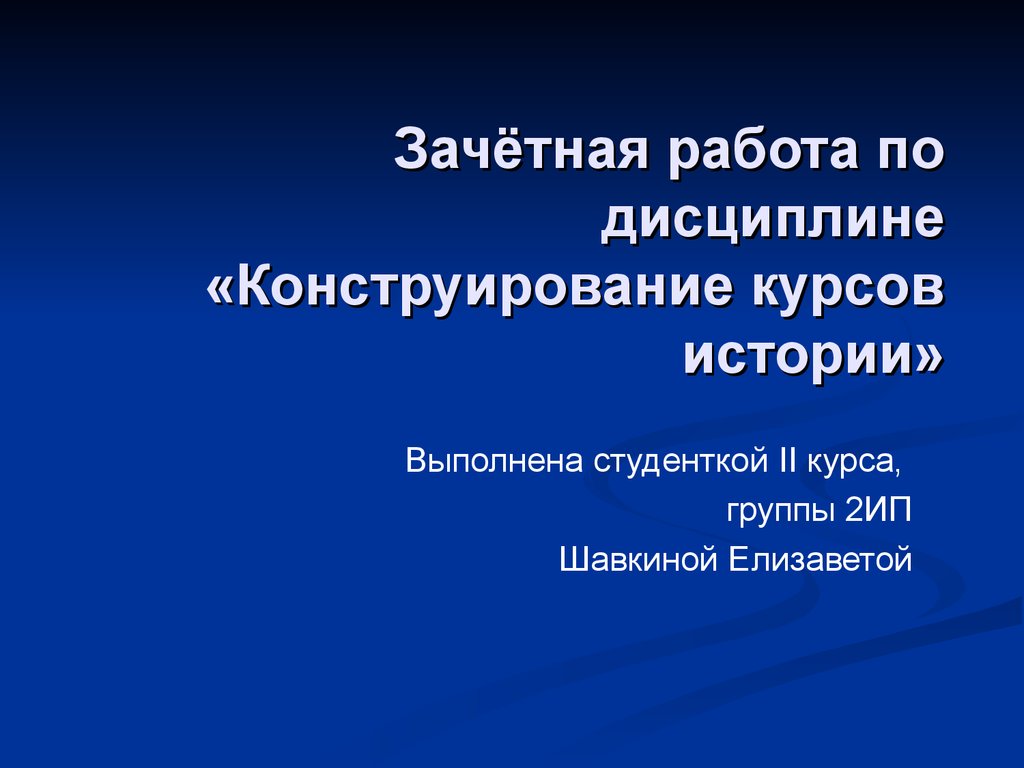 Зачётная работа по дисциплине «Конструирование курсов истории»

Выполнена студенткой II курса,
группы 2ИП
Шавкиной Елизаветой